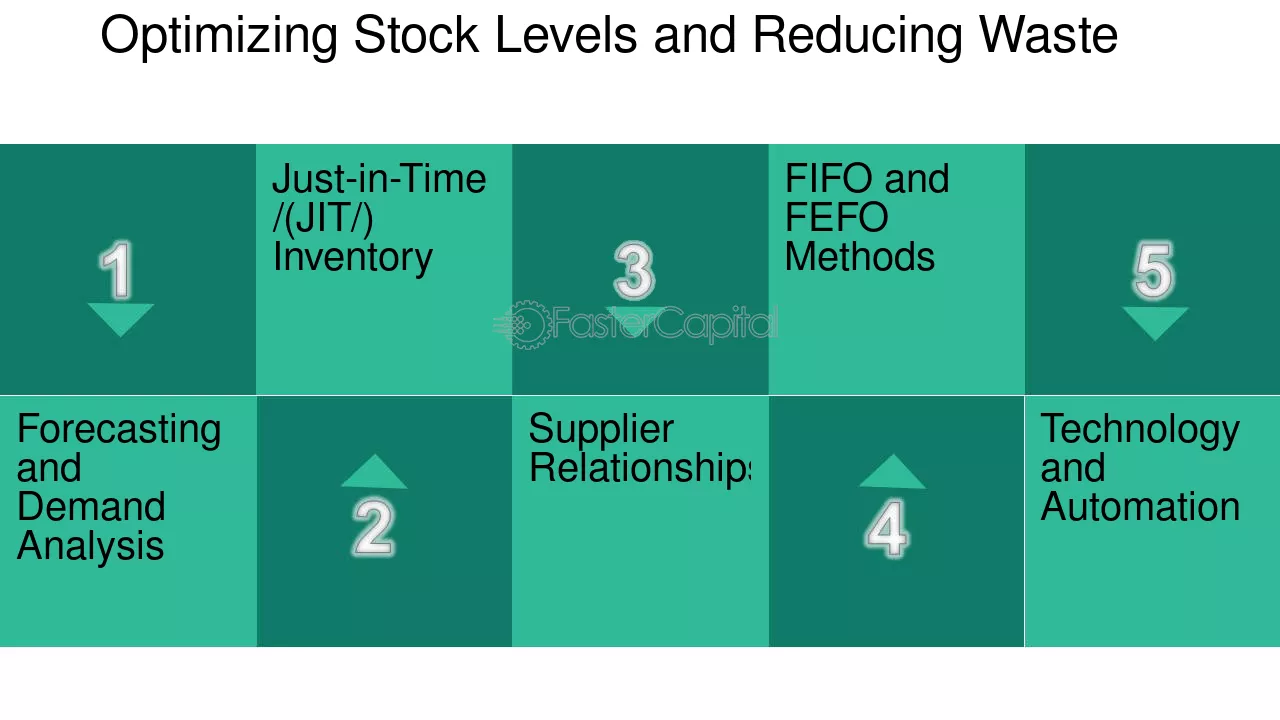 Optimizing Stock Levels and Reducing Waste

1

Forecasting and Demand Analysis

Just-in-Time /(JIT/) Inventory

2

3

Supplier Relationships

FIFO and FEFO Methods

4

5

Technology and Automation

FasterCapital